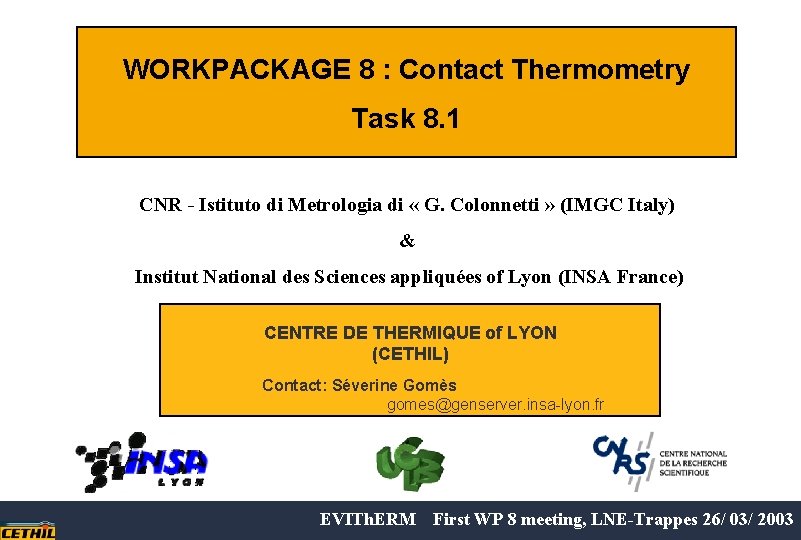 WORKPACKAGE 8 : Contact Thermometry

Task 8.1

CNR - Istituto di Metrologia di « G. Colonnetti » (IMGC Italy)

&

Institut National des Sciences appliquées of Lyon (INSA France)

CENTRE DE THERMIQUE of LYON
(CETHIL)

Contact: Séverine Gomès
gomes@genserver.insa-lyon.fr

INSA LYON

UCB

CNRS CENTRE NATIONAL DE LA RECHERCHE SCIENTIFIQUE

CETHIL

EVIThERM First WP 8 meeting, LNE-Trappes 26/ 03/ 2003